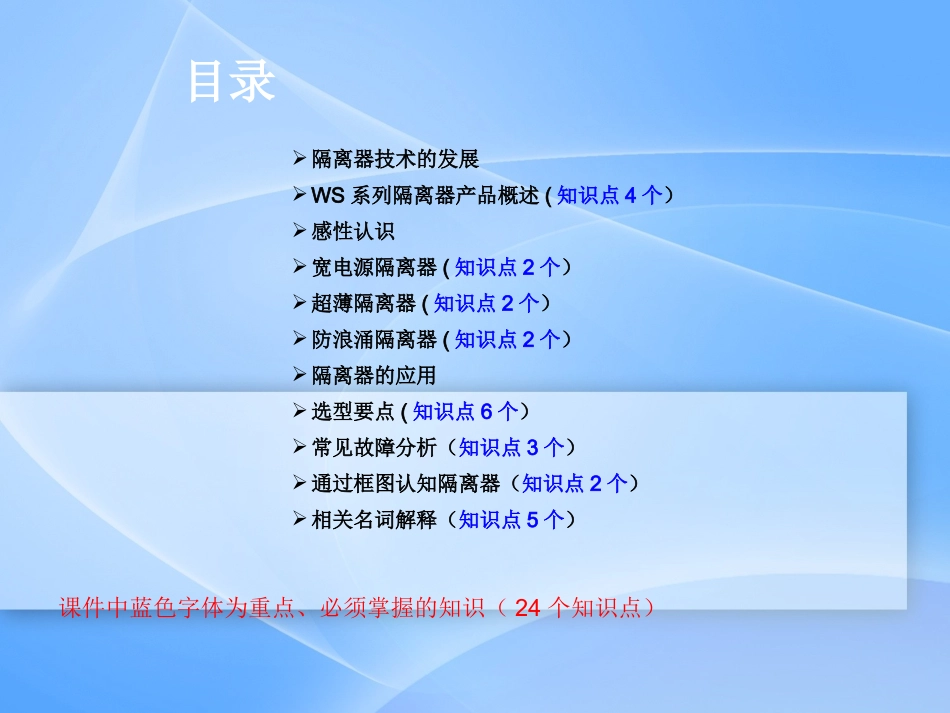 目录

➢ 隔离器技术的发展
➢ WS 系列隔离器产品概述 ( 知识点 4 个）
➢ 感性认识
➢ 宽电源隔离器 ( 知识点 2 个）
➢ 超薄隔离器 ( 知识点 2 个）
➢ 防浪涌隔离器 ( 知识点 2 个）
➢ 隔离器的应用
➢ 选型要点 ( 知识点 6 个）
➢ 常见故障分析（知识点 3 个）
➢ 通过框图认知隔离器（知识点 2 个）
➢ 相关名词解释（知识点 5 个）

课件中蓝色字体为重点、必须掌握的知识（ 24 个知识点）